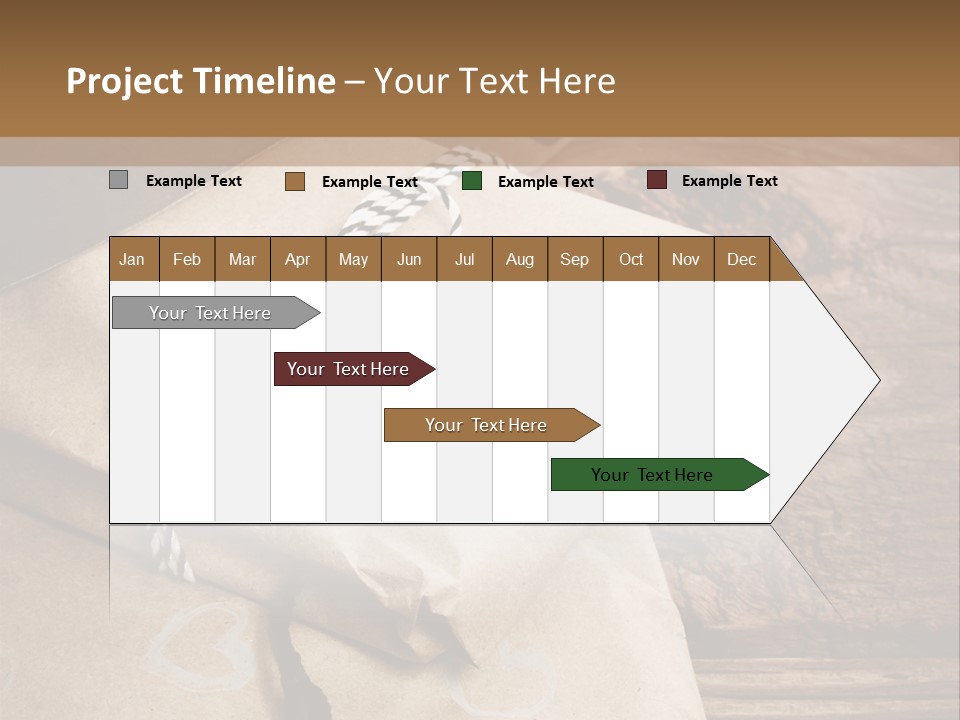 Project Timeline – Your Text Here

Example Text Example Text Example Text Example Text

| Jan | Feb | Mar | Apr | May | Jun | Jul | Aug | Sep | Oct | Nov | Dec |
|---|---|---|---|---|---|---|---|---|---|---|---|

Your Text Here

Your Text Here

Your Text Here

Your Text Here